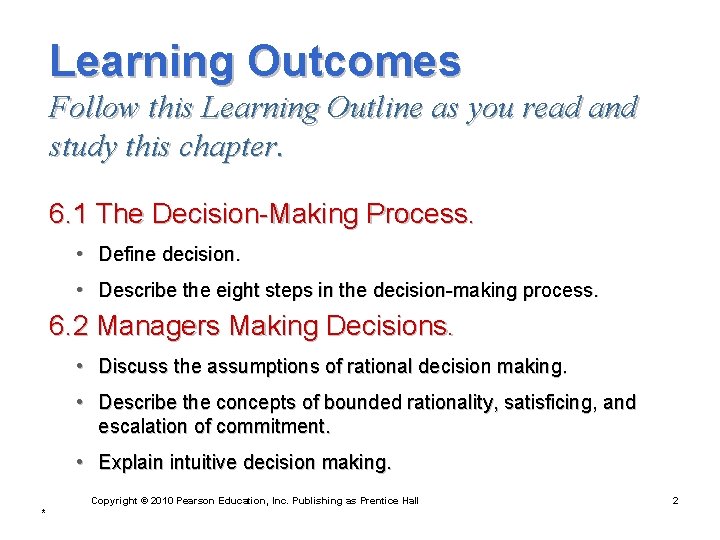 Learning Outcomes
Follow this Learning Outline as you read and study this chapter.

6.1 The Decision-Making Process.
• Define decision.
• Describe the eight steps in the decision-making process.

6.2 Managers Making Decisions.
• Discuss the assumptions of rational decision making.
• Describe the concepts of bounded rationality, satisficing, and escalation of commitment.
• Explain intuitive decision making.

Copyright © 2010 Pearson Education, Inc. Publishing as Prentice Hall

2

*